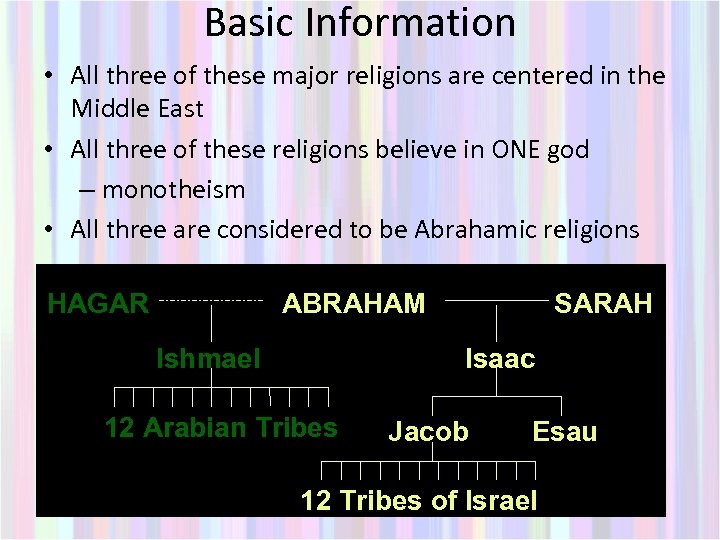 Basic Information

• All three of these major religions are centered in the Middle East

• All three of these religions believe in ONE god
– monotheism

• All three are considered to be Abrahamic religions

HAGAR

ABRAHAM

SARAH

Ishmael

Isaac

12 Arabian Tribes

Jacob

Esau

12 Tribes of Israel